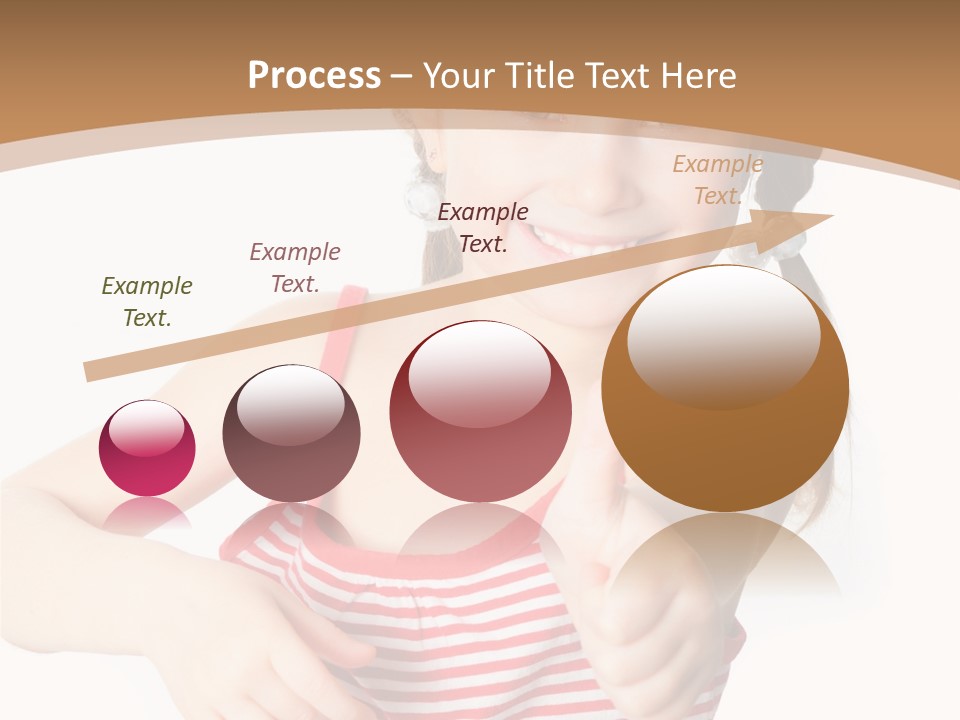 Process – Your Title Text Here

Example Text.

Example Text.

Example Text.

Example Text.